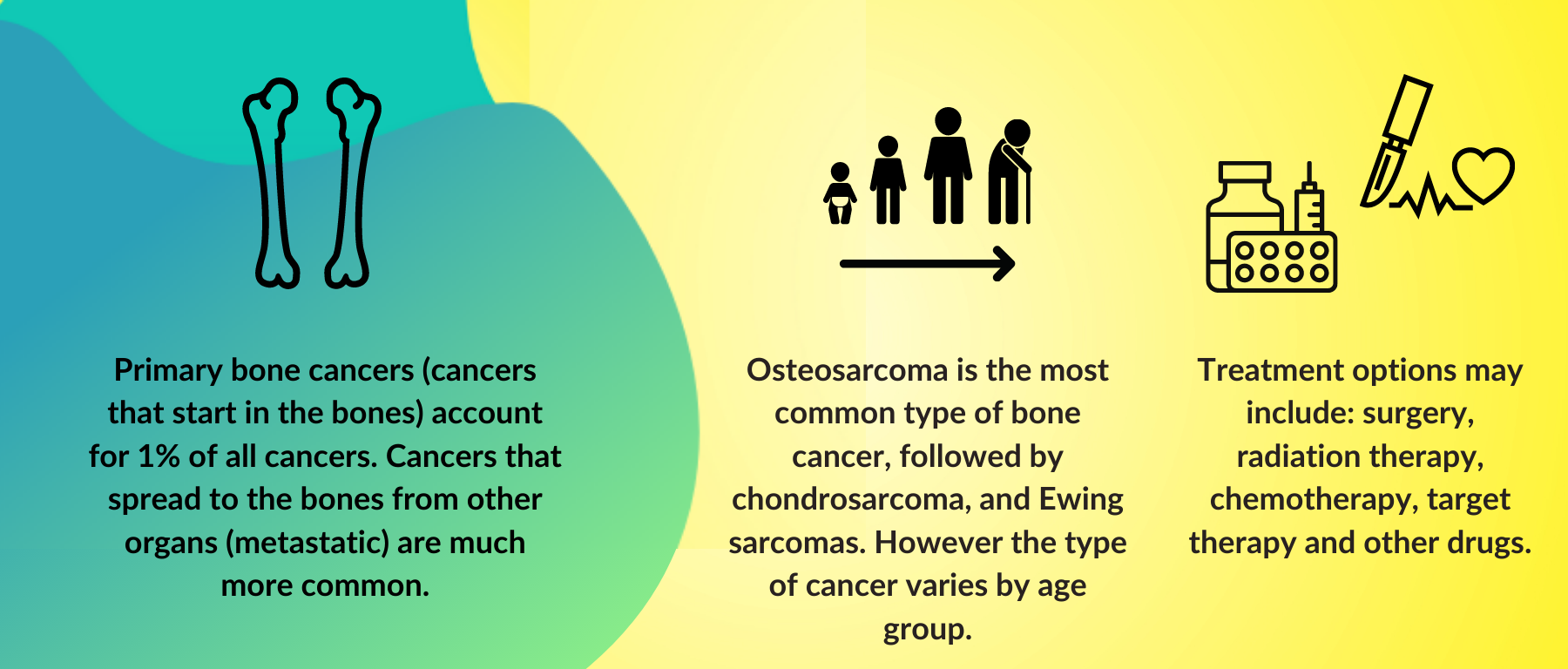 Primary bone cancers (cancers that start in the bones) account for 1% of all cancers. Cancers that spread to the bones from other organs (metastatic) are much more common.

Osteosarcoma is the most common type of bone cancer, followed by chondrosarcoma, and Ewing sarcomas. However the type of cancer varies by age group.

Treatment options may include: surgery, radiation therapy, chemotherapy, target therapy and other drugs.